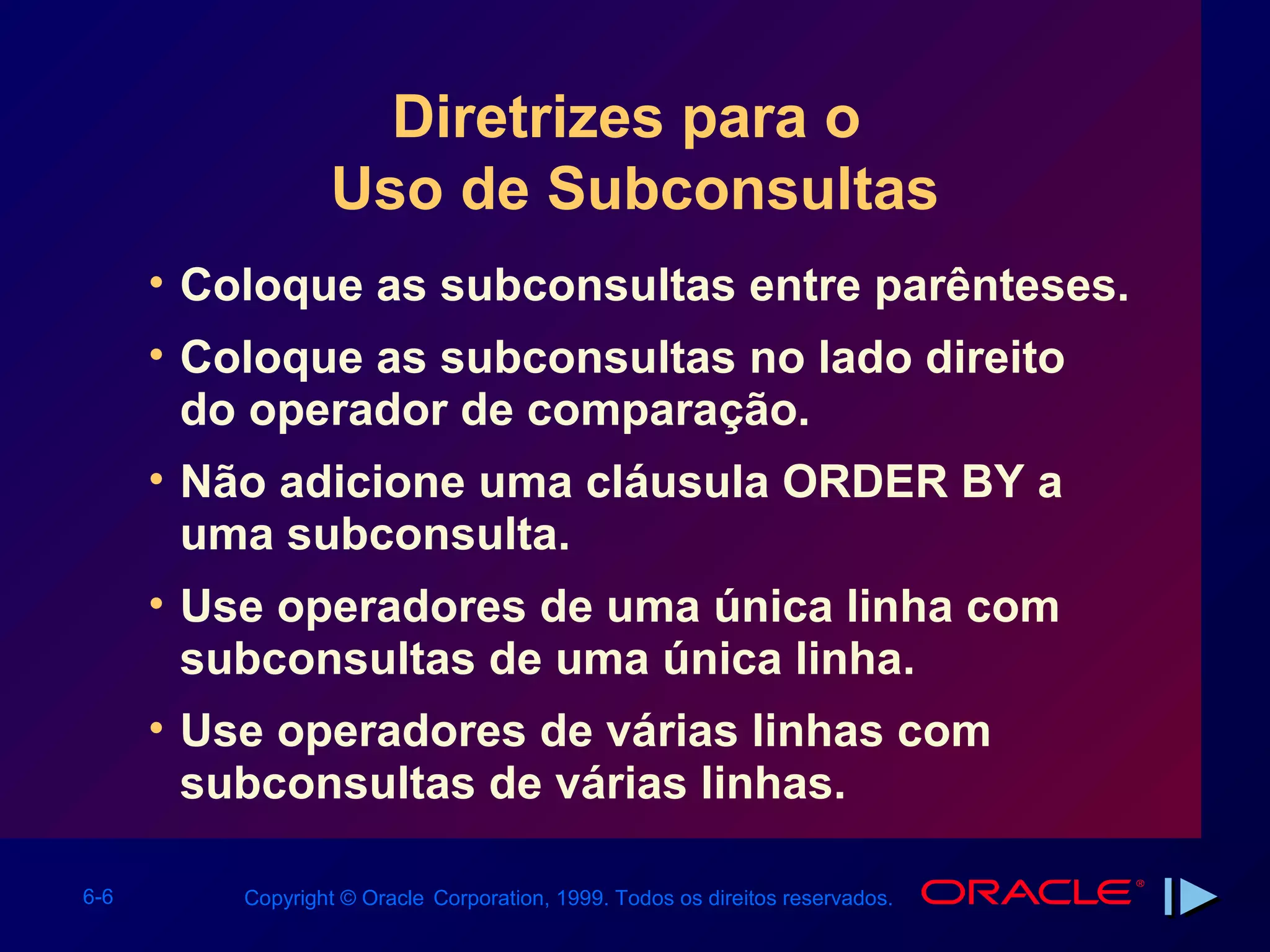 Diretrizes para o
Uso de Subconsultas

• Coloque as subconsultas entre parênteses.
• Coloque as subconsultas no lado direito do operador de comparação.
• Não adicione uma cláusula ORDER BY a uma subconsulta.
• Use operadores de uma única linha com subconsultas de uma única linha.
• Use operadores de várias linhas com subconsultas de várias linhas.

6-6

Copyright © Oracle Corporation, 1999. Todos os direitos reservados.

ORACLE®